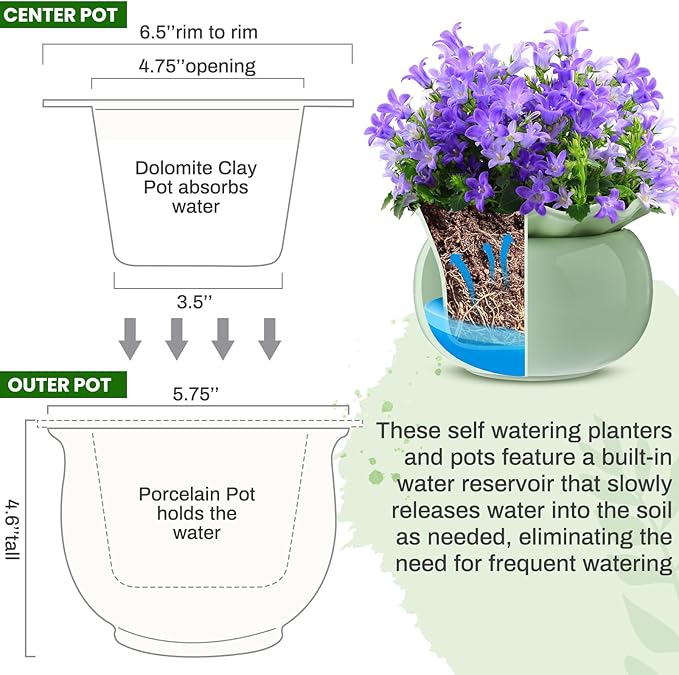 CENTER POT

6.5''rim to rim

4.75''opening

Dolomite Clay Pot absorbs water

3.5''

OUTER POT

5.75''

4.6''tall

Porcelain Pot holds the water

These self watering planters and pots feature a built-in water reservoir that slowly releases water into the soil as needed, eliminating the need for frequent watering